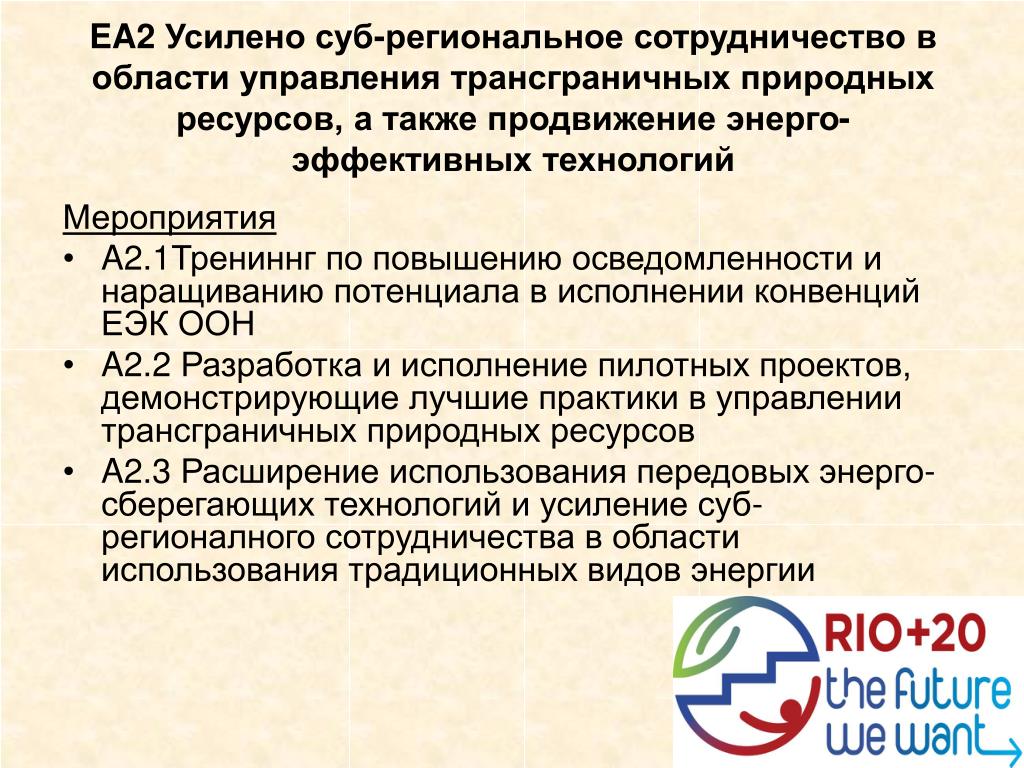 EA2 Усилено суб-региональное сотрудничество в области управления трансграничных природных ресурсов, а также продвижение энерго-эффективных технологий

Мероприятия

• A2.1Трениннг по повышению осведомленности и наращиванию потенциала в исполнении конвенций ЕЭК ООН

• A2.2 Разработка и исполнение пилотных проектов, демонстрирующие лучшие практики в управлении трансграничных природных ресурсов

• A2.3 Расширение использования передовых энерго-сберегающих технологий и усиление суб-регионалного сотрудничества в области использования традиционных видов энергии

RIO+20
the future we want